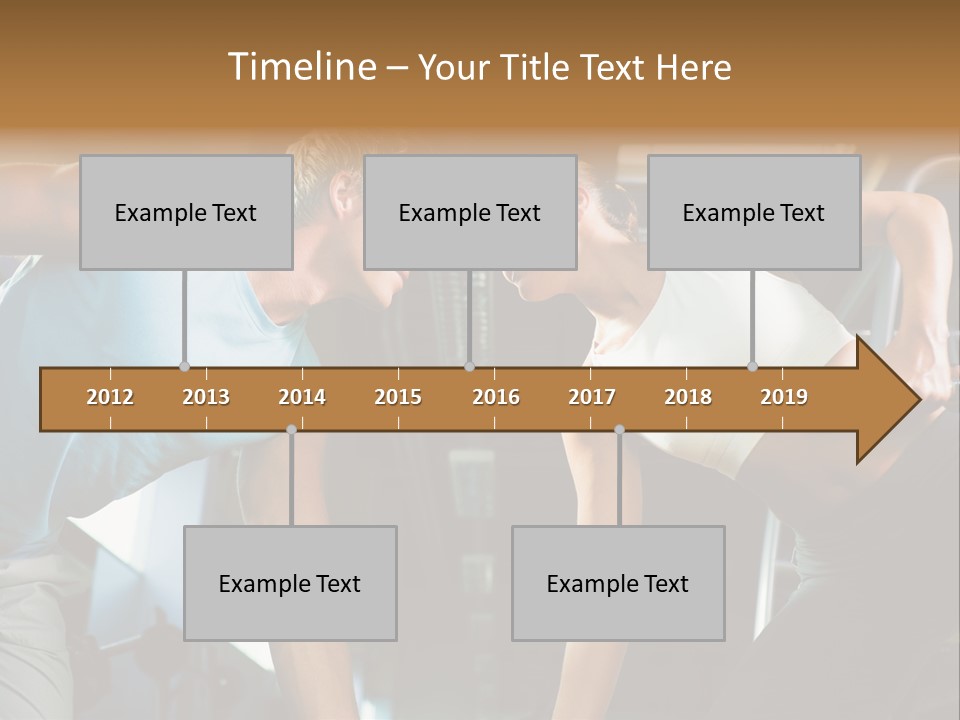 Timeline – Your Title Text Here

Example Text

Example Text

Example Text

2012 2013 2014 2015 2016 2017 2018 2019

Example Text

Example Text